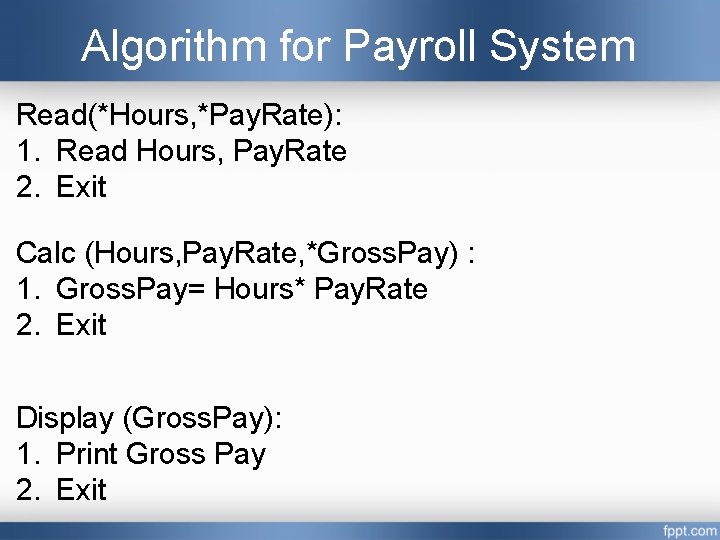 Algorithm for Payroll System

Read(*Hours,*PayRate):
1. Read Hours, PayRate
2. Exit

Calc (Hours,PayRate,*GrossPay) :
1. GrossPay= Hours* PayRate
2. Exit

Display (GrossPay):
1. Print Gross Pay
2. Exit

fppt.com